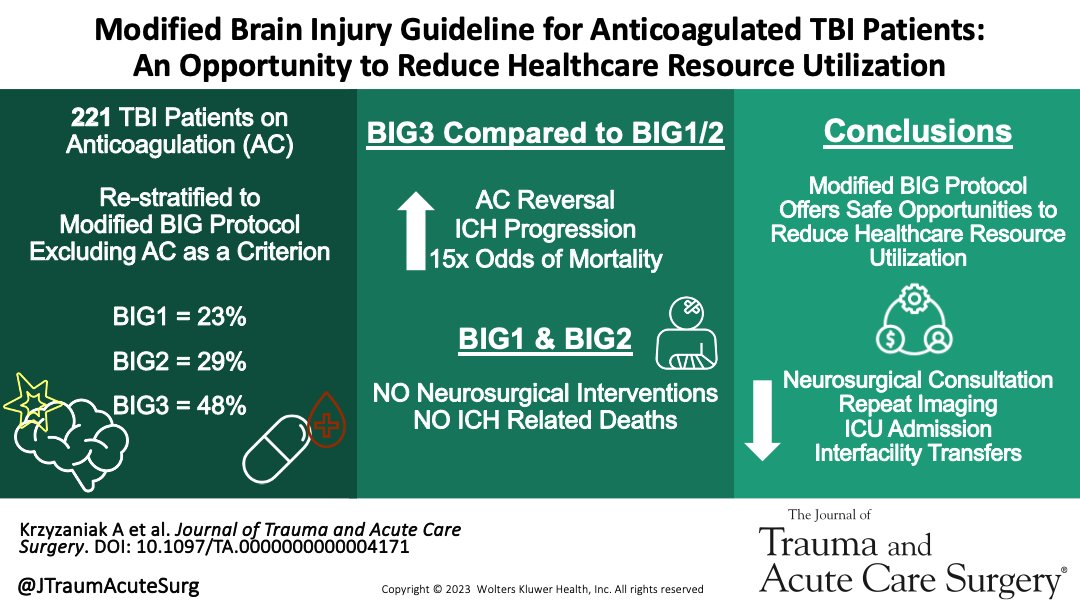 Modified Brain Injury Guideline for Anticoagulated TBI Patients: An Opportunity to Reduce Healthcare Resource Utilization

221 TBI Patients on Anticoagulation (AC)

Re-stratified to Modified BIG Protocol Excluding AC as a Criterion

BIG1 = 23%

BIG2 = 29%

BIG3 = 48%

BIG3 Compared to BIG1/2

AC Reversal
ICH Progression
15x Odds of Mortality

BIG1 & BIG2

NO Neurosurgical Interventions
NO ICH Related Deaths

Conclusions

Modified BIG Protocol Offers Safe Opportunities to Reduce Healthcare Resource Utilization

Neurosurgical Consultation
Repeat Imaging
ICU Admission
Interfacility Transfers

Krzyzaniak A et al. Journal of Trauma and Acute Care Surgery. DOI: 10.1097/TA.0000000000004171

@JTraumAcuteSurg

Copyright © 2023 Wolters Kluwer Health, Inc. All rights reserved

The Journal of Trauma and Acute Care Surgery®